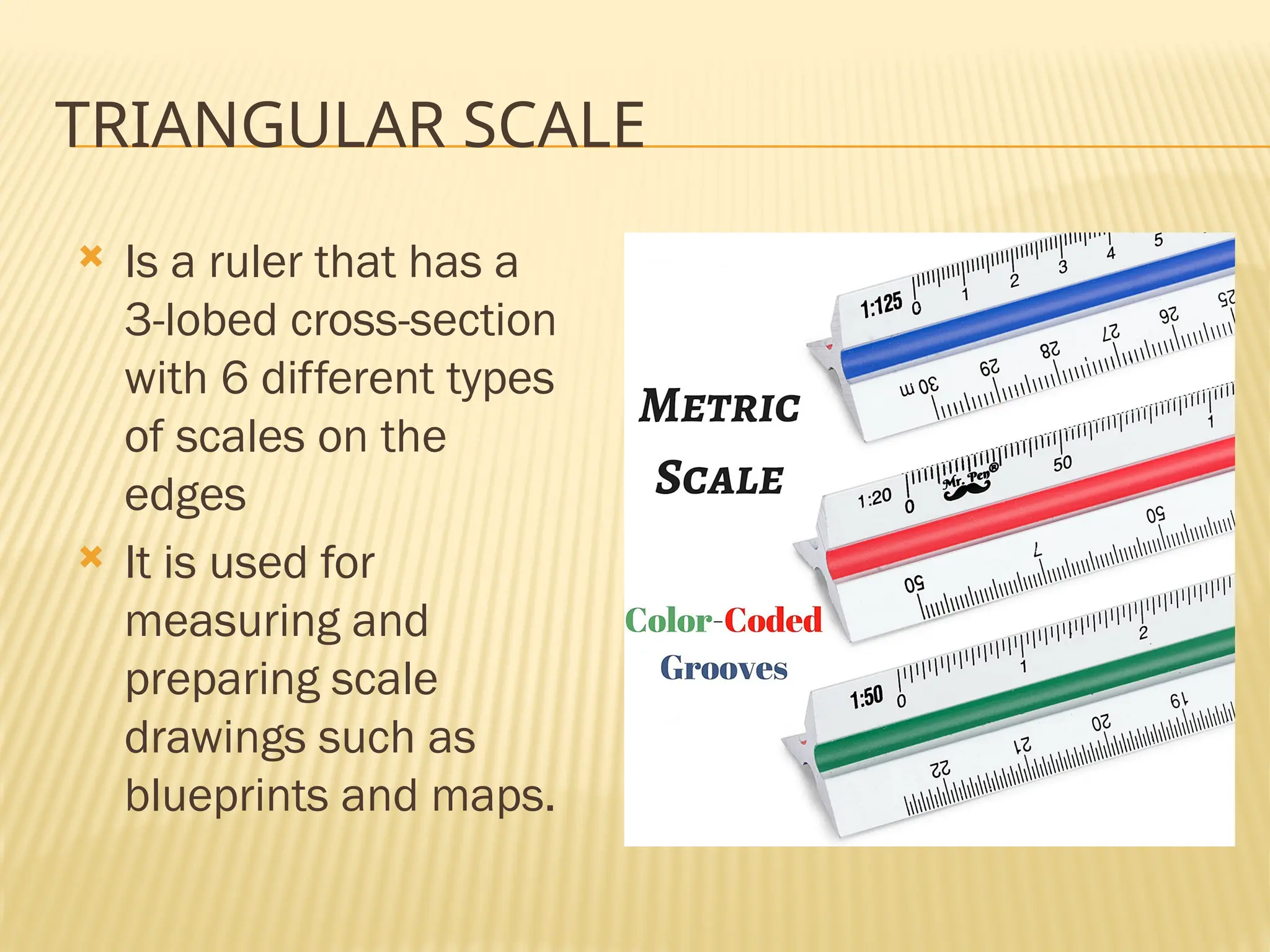 TRIANGULAR SCALE

Is a ruler that has a 3-lobed cross-section with 6 different types of scales on the edges

It is used for measuring and preparing scale drawings such as blueprints and maps.

METRIC SCALE

Color-Coded Grooves

1:125 0 1 2 3 4 5

30 m 29 28 27 26 25

1:20 0 Mr. Pen® 50 1

50 7 50

1:50 0 1 2

22 21 20 19